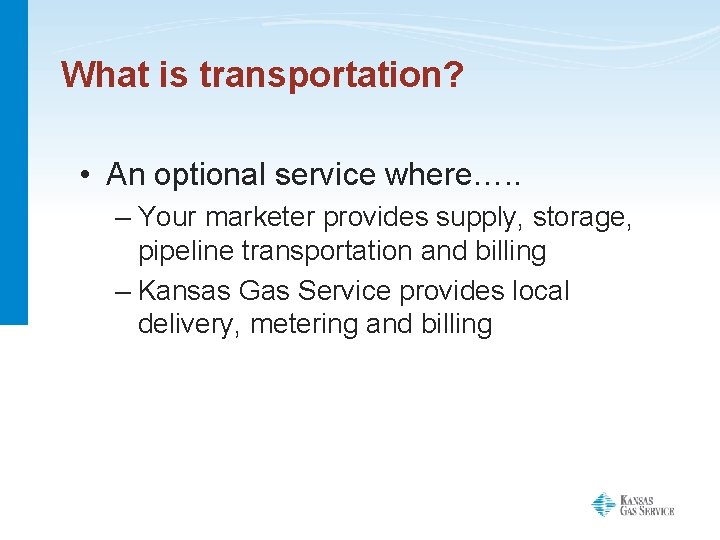 What is transportation?

• An optional service where…..
– Your marketer provides supply, storage, pipeline transportation and billing
– Kansas Gas Service provides local delivery, metering and billing

KANSAS GAS SERVICE